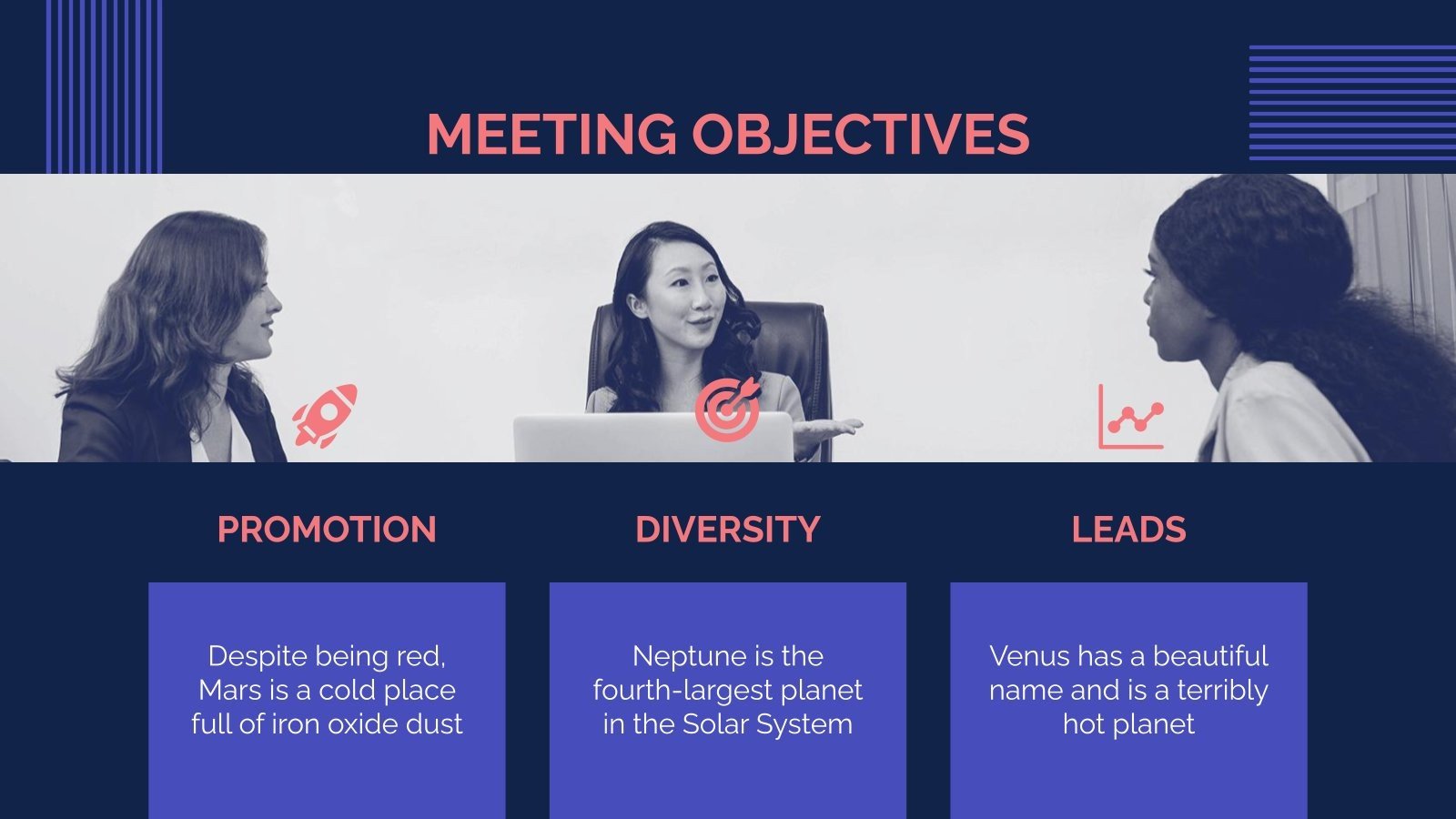 MEETING OBJECTIVES

PROMOTION

Despite being red, Mars is a cold place full of iron oxide dust

DIVERSITY

Neptune is the fourth-largest planet in the Solar System

LEADS

Venus has a beautiful name and is a terribly hot planet